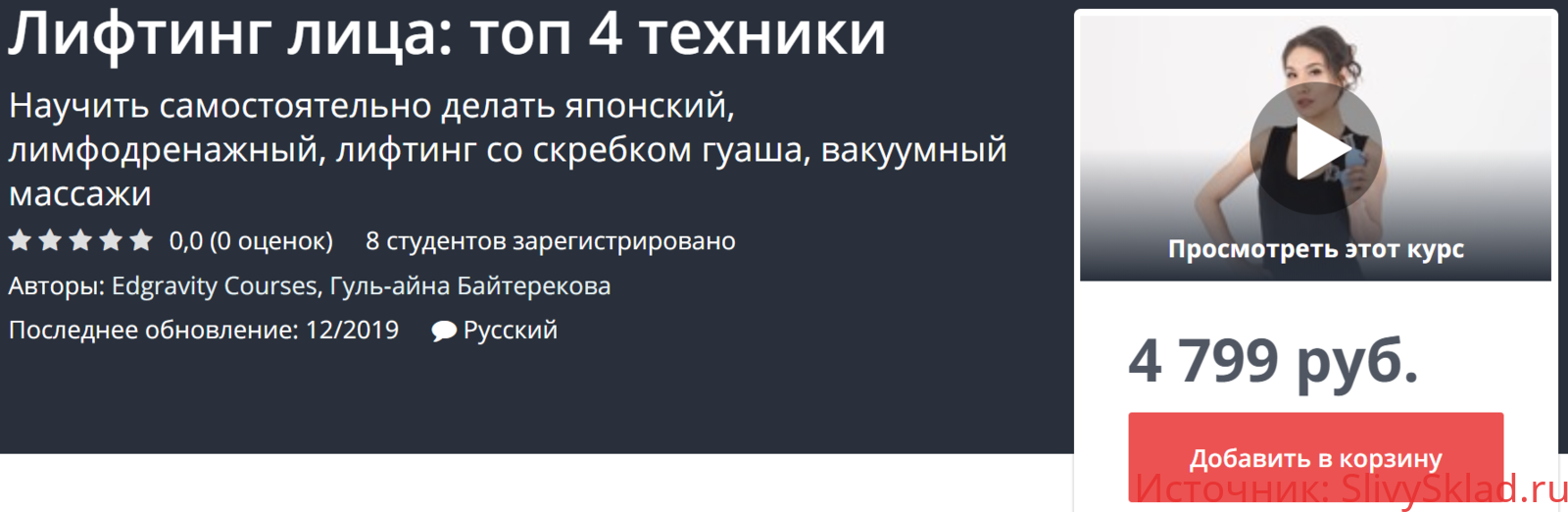 Лифтинг лица: топ 4 техники

Научить самостоятельно делать японский, лимфодренажный, лифтинг со скребком гуаша, вакуумный массажи

0,0 (0 оценок) 8 студентов зарегистрировано

Авторы: Edgravity Courses, Гуль-айна Байтерекова

Последнее обновление: 12/2019 Русский

Просмотреть этот курс

4 799 руб.

Добавить в корзину

Источник: SlivySklad.ru